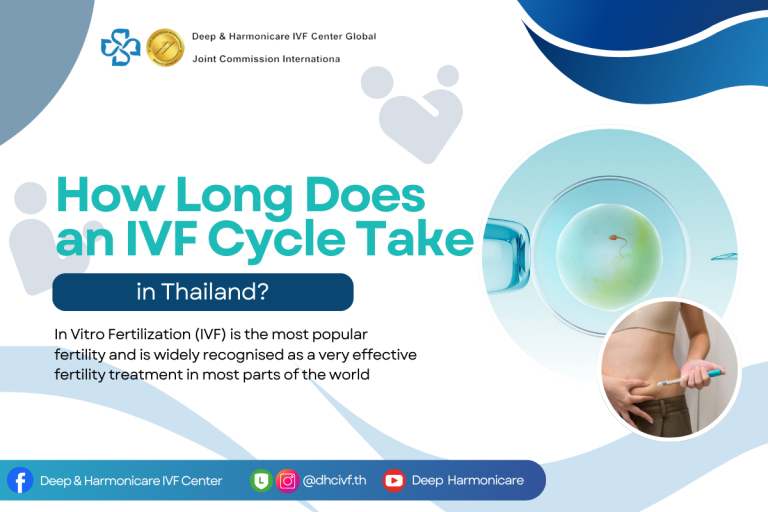 Deep & Harmonicare IVF Center Global
Joint Commission Internationa

How Long Does an IVF Cycle Take

in Thailand?

In Vitro Fertilization (IVF) is the most popular fertility and is widely recognised as a very effective fertility treatment in most parts of the world

Deep & Harmonicare IVF Center

@dhcivf.th

Deep Harmonicare